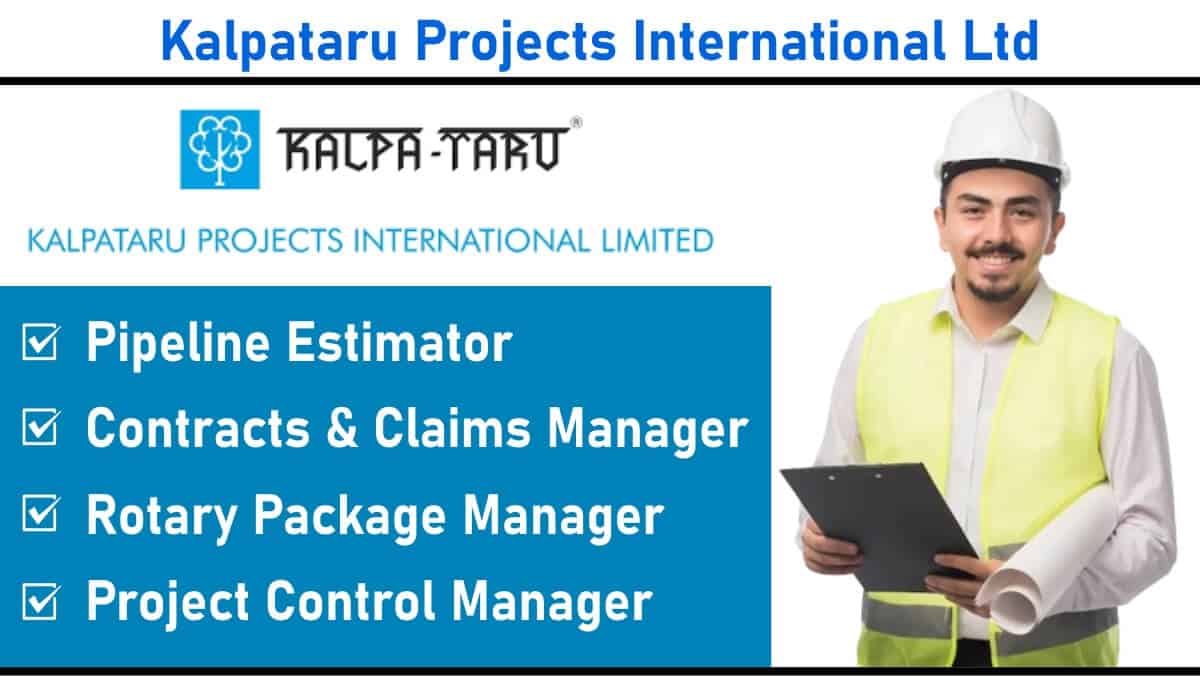 Kalpataru Projects International Ltd

KALPA-TARU®

KALPATARU PROJECTS INTERNATIONAL LIMITED

☑ Pipeline Estimator
☑ Contracts & Claims Manager
☑ Rotary Package Manager
☑ Project Control Manager